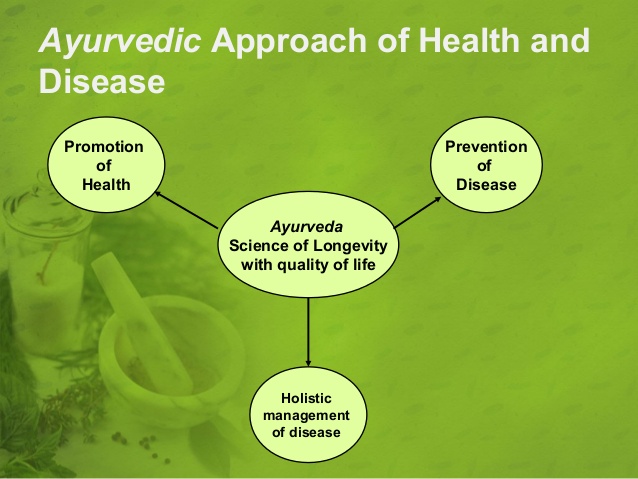 Ayurvedic Approach of Health and Disease

Promotion of Health

Prevention of Disease

Ayurveda
Science of Longevity with quality of life

Holistic management of disease